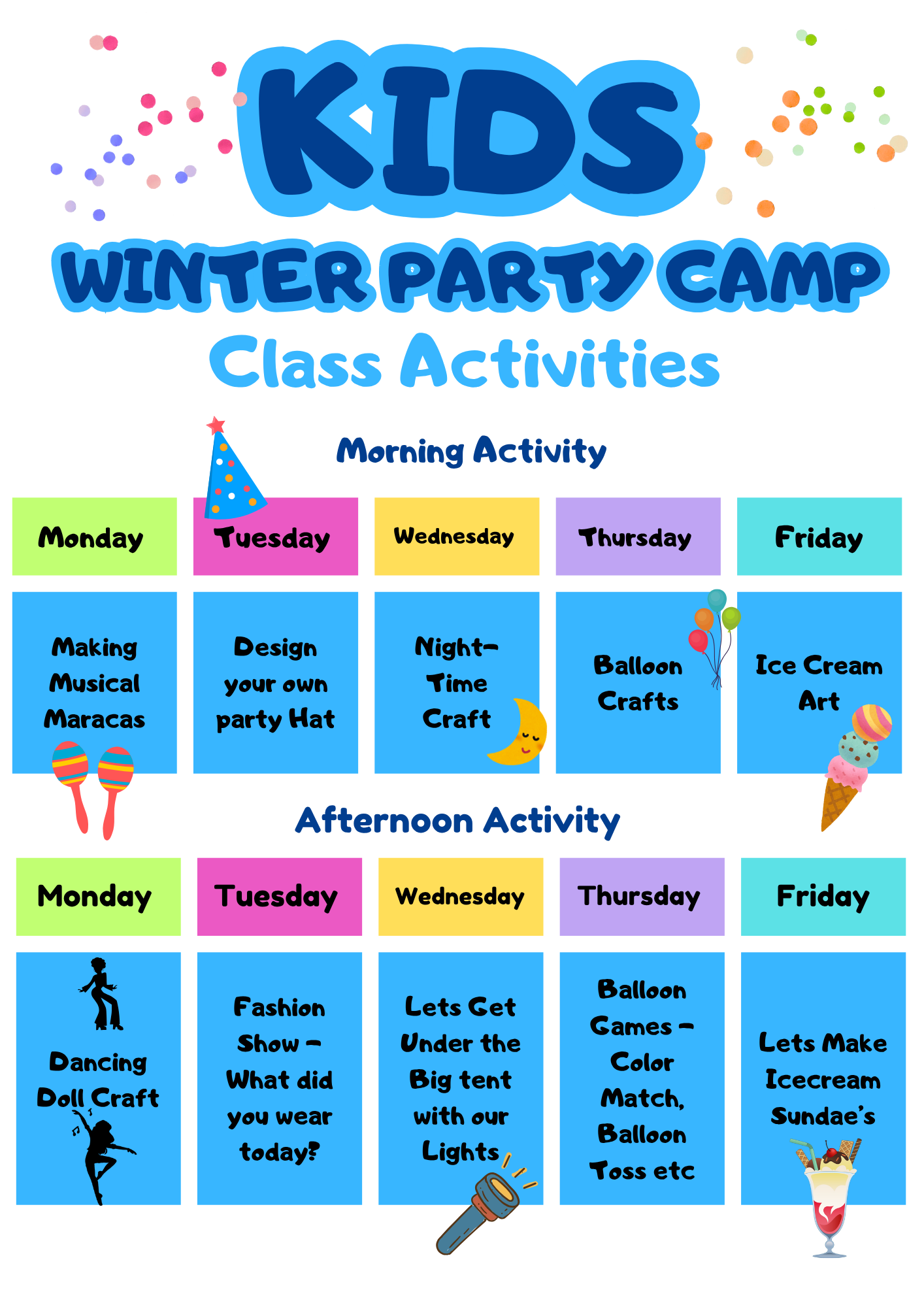 KIDS

WINTER PARTY CAMP

Class Activities

Morning Activity

| Monday | Tuesday | Wednesday | Thursday | Friday |
|---|---|---|---|---|
| Making Musical Maracas | Design your own party Hat | Night-Time Craft | Balloon Crafts | Ice Cream Art |

Afternoon Activity

| Monday | Tuesday | Wednesday | Thursday | Friday |
|---|---|---|---|---|
| Dancing Doll Craft | Fashion Show - What did you wear today? | Lets Get Under the Big tent with our Lights | Balloon Games - Color Match, Balloon Toss etc | Lets Make Icecream Sundae's |